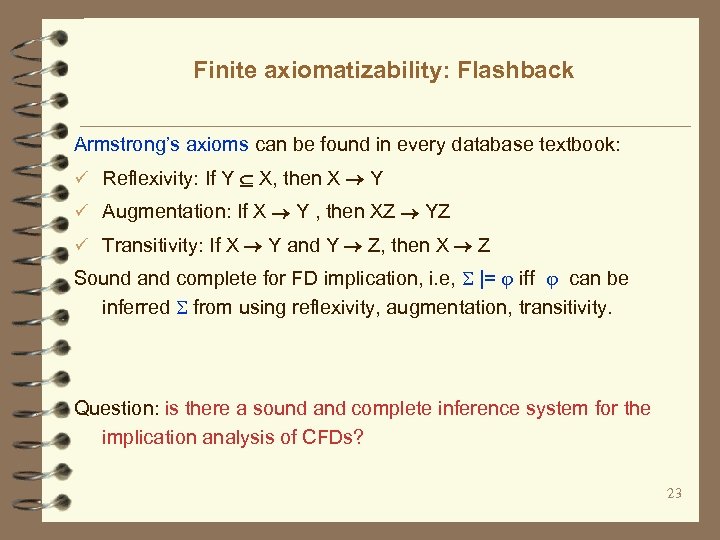 Finite axiomatizability: Flashback

Armstrong's axioms can be found in every database textbook:

✓ Reflexivity: If $Y \subseteq X$, then $X \rightarrow Y$

✓ Augmentation: If $X \rightarrow Y$ , then $XZ \rightarrow YZ$

✓ Transitivity: If $X \rightarrow Y$ and $Y \rightarrow Z$, then $X \rightarrow Z$

Sound and complete for FD implication, i.e, $\Sigma \models \varphi$ iff $\varphi$ can be inferred $\Sigma$ from using reflexivity, augmentation, transitivity.

Question: is there a sound and complete inference system for the implication analysis of CFDs?

23